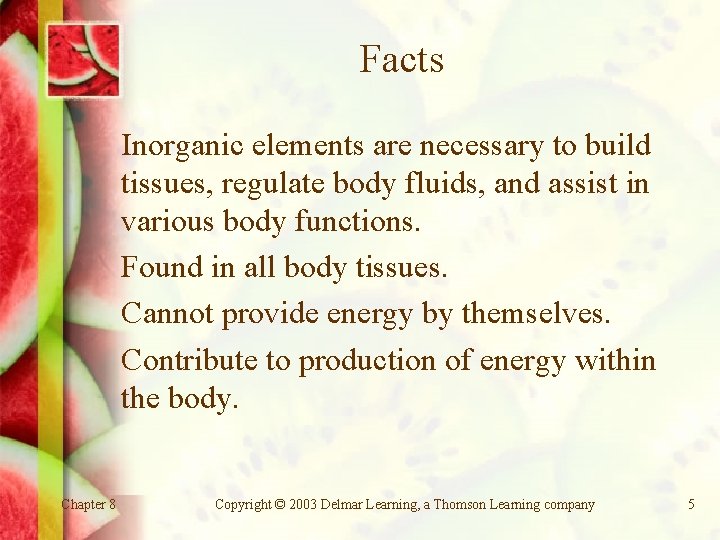 Facts

Inorganic elements are necessary to build tissues, regulate body fluids, and assist in various body functions.

Found in all body tissues.

Cannot provide energy by themselves.

Contribute to production of energy within the body.

Chapter 8

Copyright © 2003 Delmar Learning, a Thomson Learning company

5